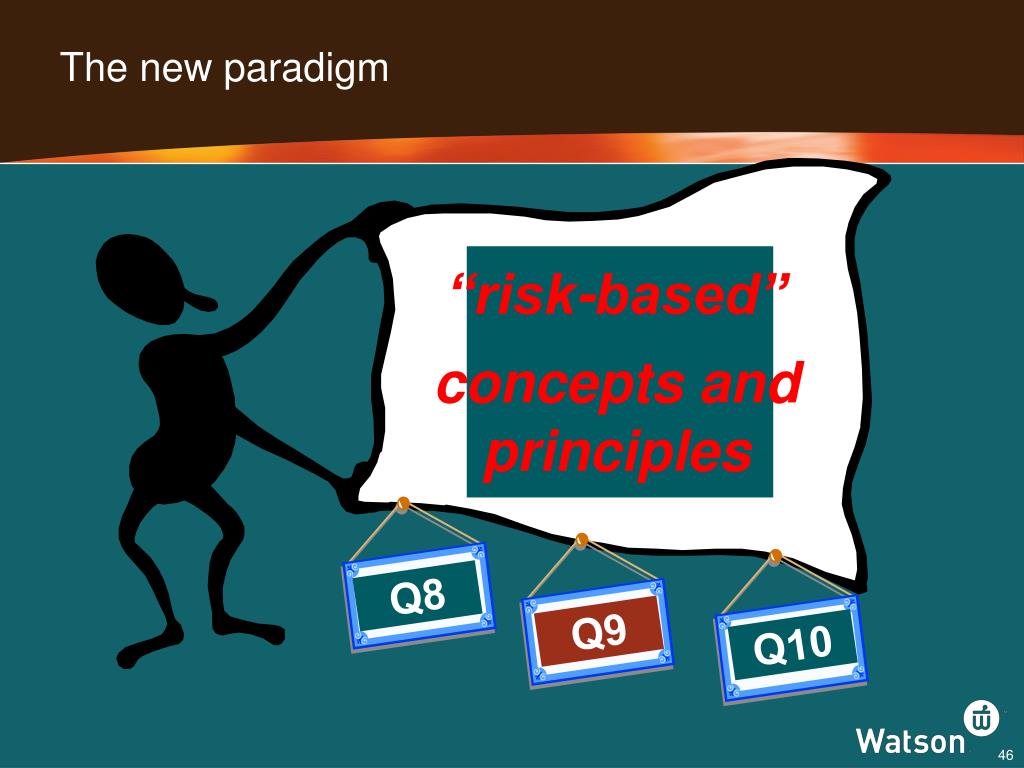 The new paradigm

“risk-based”

concepts and principles

Q8

Q9

Q10

Watson

46